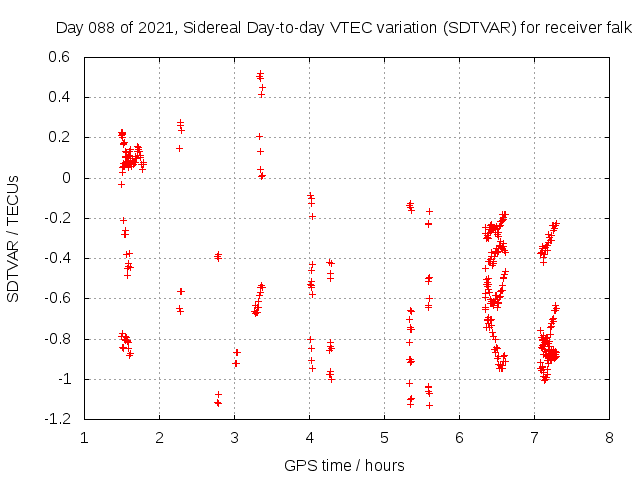 Day 088 of 2021, Sidereal Day-to-day VTEC variation (SDTVAR) for receiver falk

SDTVAR / TECUs

0.6
0.4
0.2
0
-0.2
-0.4
-0.6
-0.8
-1
-1.2

1 2 3 4 5 6 7 8

GPS time / hours